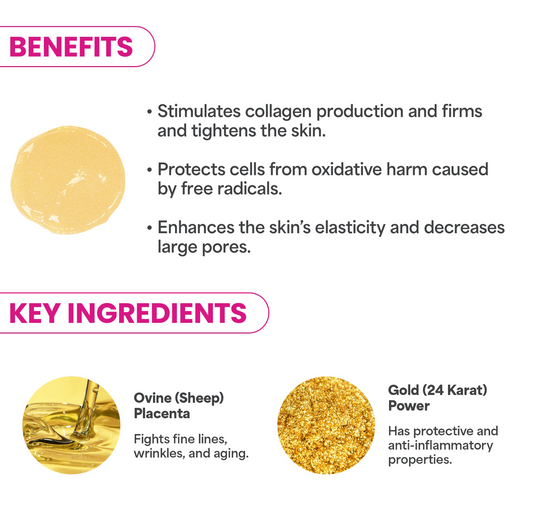 BENEFITS

• Stimulates collagen production and firms and tightens the skin.

• Protects cells from oxidative harm caused by free radicals.

• Enhances the skin's elasticity and decreases large pores.

KEY INGREDIENTS

Ovine (Sheep) Placenta

Fights fine lines, wrinkles, and aging.

Gold (24 Karat) Power

Has protective and anti-inflammatory properties.